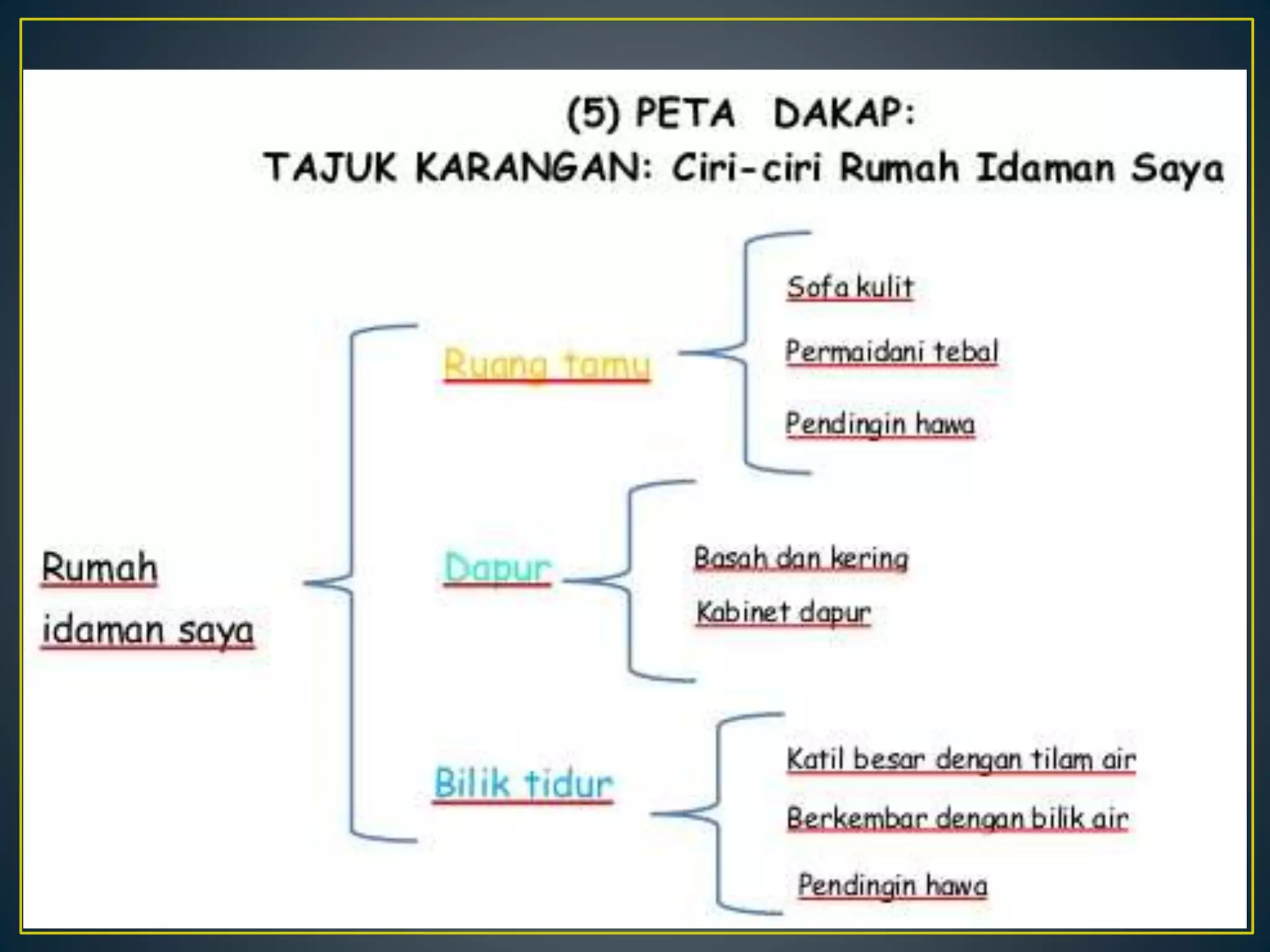 (5) PETA DAKAP:
TAJUK KARANGAN: Ciri-ciri Rumah Idaman Saya

Rumah idaman saya

Ruang tamu

Sofa kulit

Permaidani tebal

Pendingin hawa

Dapur

Basah dan kering

Kabinet dapur

Bilik tidur

Katil besar dengan tilam air

Berkembar dengan bilik air

Pendingin hawa